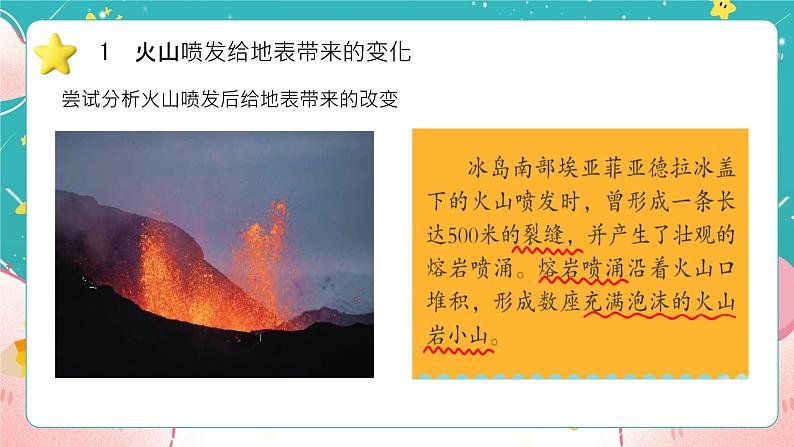 1 火山喷发给地表带来的变化

尝试分析火山喷发后给地表带来的改变

冰岛南部埃亚菲亚德拉冰盖下的火山喷发时，曾形成一条长达500米的裂缝，并产生了壮观的熔岩喷涌。熔岩喷涌沿着火山口堆积，形成数座充满泡沫的火山岩小山。